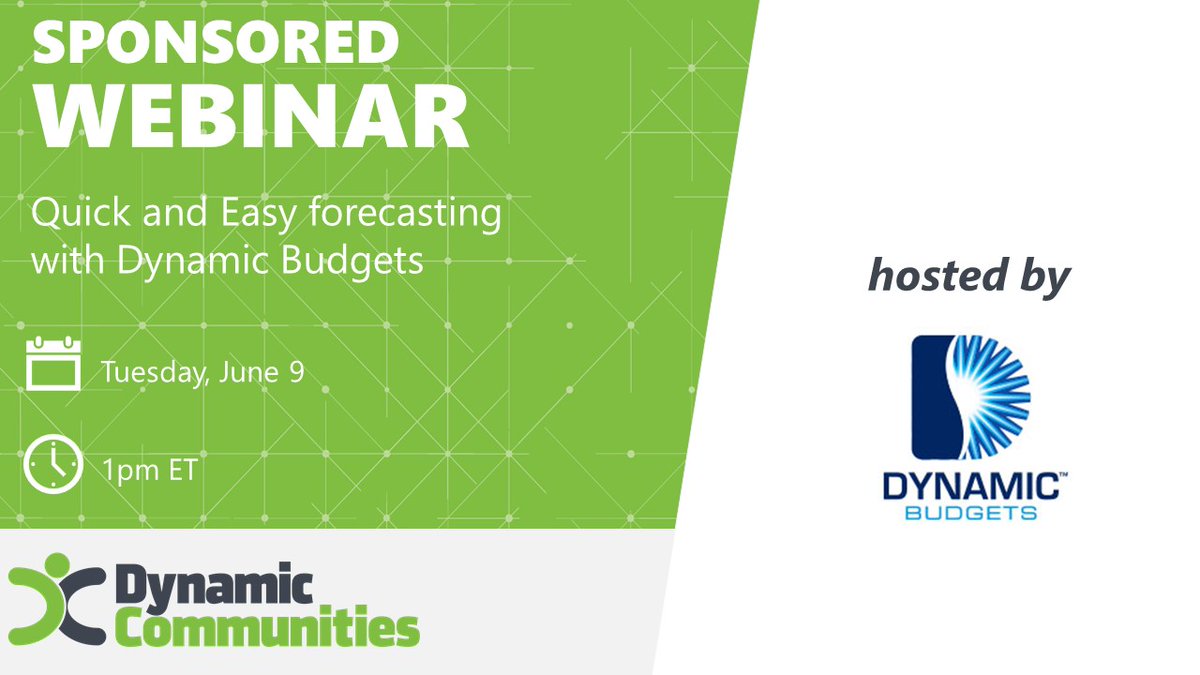 SPONSORED
WEBINAR

Quick and Easy forecasting with Dynamic Budgets

Tuesday, June 9

1pm ET

Dynamic Communities

hosted by

DYNAMIC™
BUDGETS